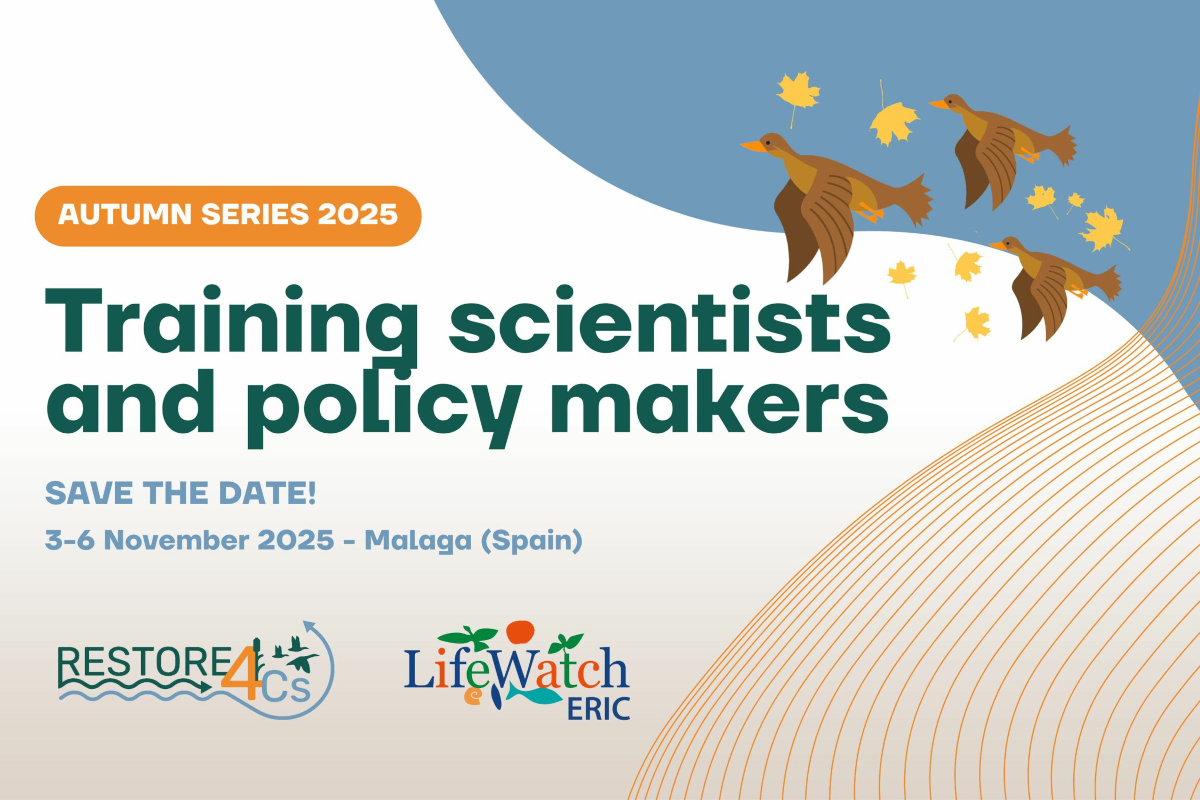 AUTUMN SERIES 2025

Training scientists and policy makers

SAVE THE DATE!

3-6 November 2025 - Malaga (Spain)

RESTORE4Cs

LifeWatch ERIC